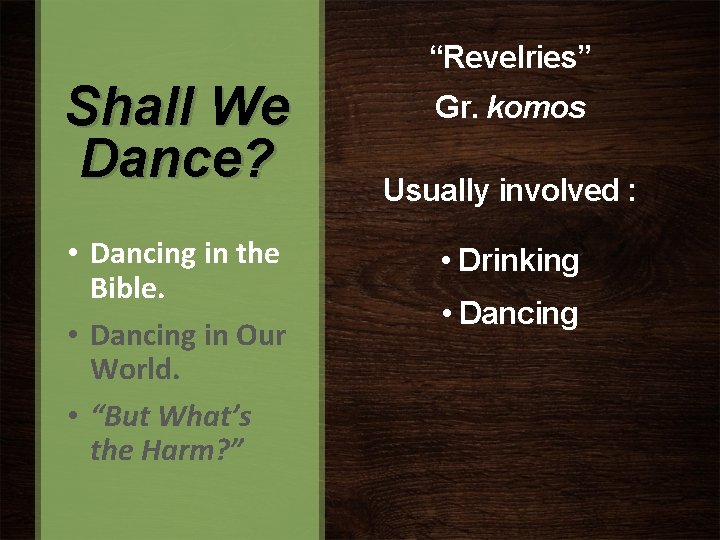 Shall We Dance?

• Dancing in the Bible.
• Dancing in Our World.
• “But What’s the Harm?”

“Revelries”
Gr. komos

Usually involved :

• Drinking
• Dancing